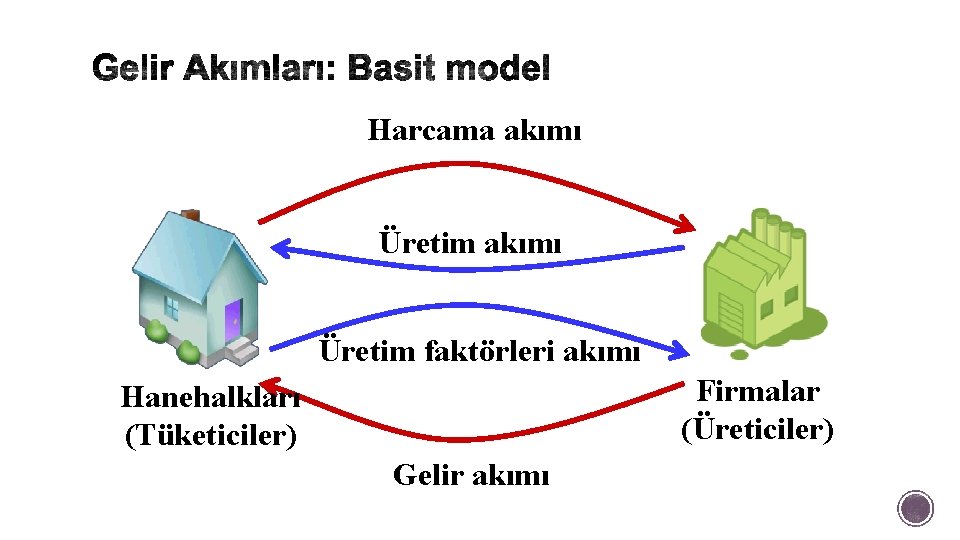 Gelir Akımları: Basit model

Harcama akımı

Üretim akımı

Üretim faktörleri akımı

Hanehalkları (Tüketiciler)

Firmalar (Üreticiler)

Gelir akımı